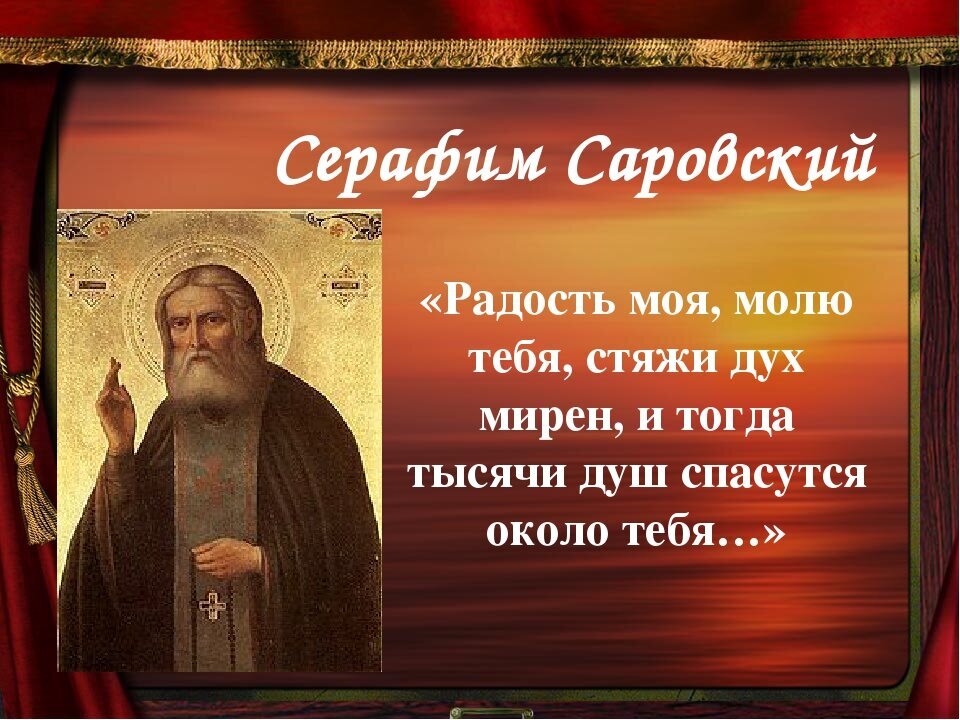 Серафим Саровский

«Радость моя, молю тебя, стяжи дух мирен, и тогда тысячи душ спасутся около тебя…»